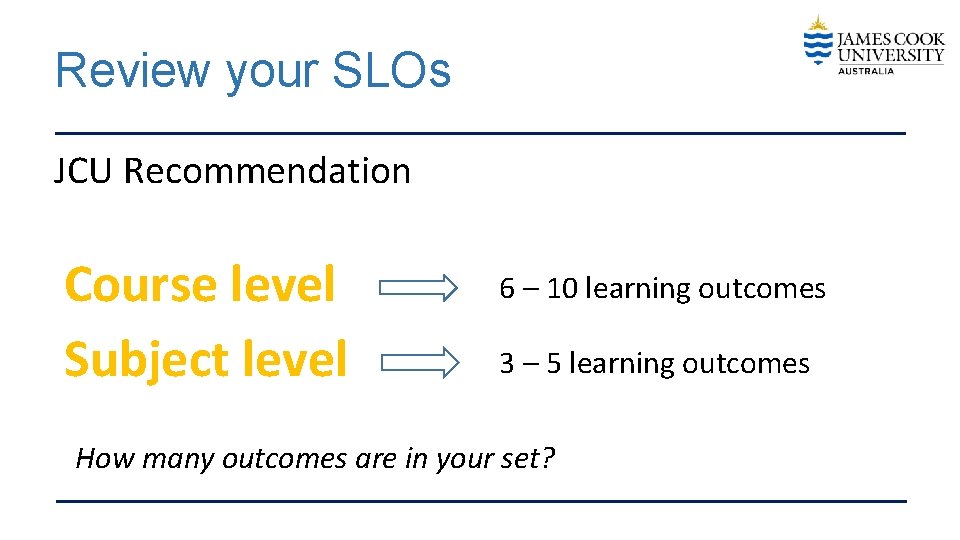 Review your SLOs

JAMES COOK UNIVERSITY AUSTRALIA

JCU Recommendation

Course level 6 – 10 learning outcomes

Subject level 3 – 5 learning outcomes

How many outcomes are in your set?